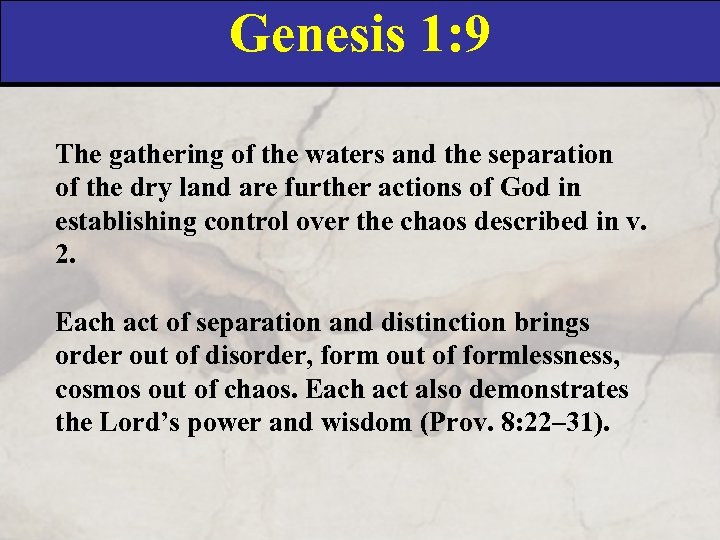 Genesis 1:9

The gathering of the waters and the separation of the dry land are further actions of God in establishing control over the chaos described in v. 2.

Each act of separation and distinction brings order out of disorder, form out of formlessness, cosmos out of chaos. Each act also demonstrates the Lord’s power and wisdom (Prov. 8:22–31).